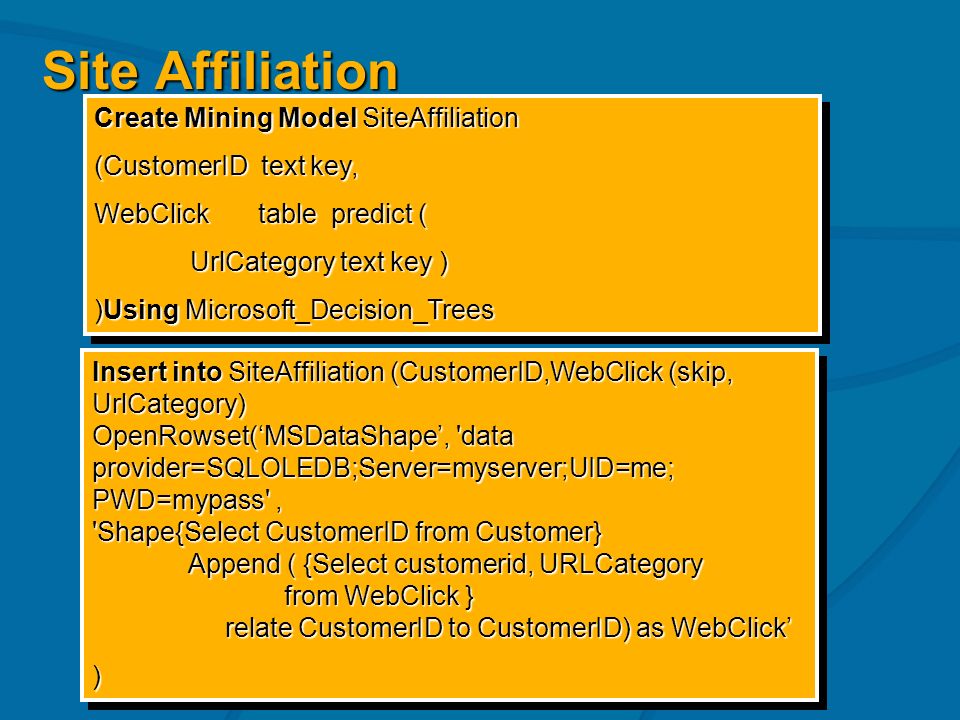 Site Affiliation

Create Mining Model SiteAffiliation

(CustomerID text key,

WebClick table predict (

UrlCategory text key )

)Using Microsoft_Decision_Trees

Insert into SiteAffiliation (CustomerID,WebClick (skip, UrlCategory)
OpenRowset(‘MSDataShape’, 'data provider=SQLOLEDB;Server=myserver;UID=me; PWD=mypass' ,
'Shape{Select CustomerID from Customer}
Append ( {Select customerid, URLCategory
from WebClick }
relate CustomerID to CustomerID) as WebClick’

)